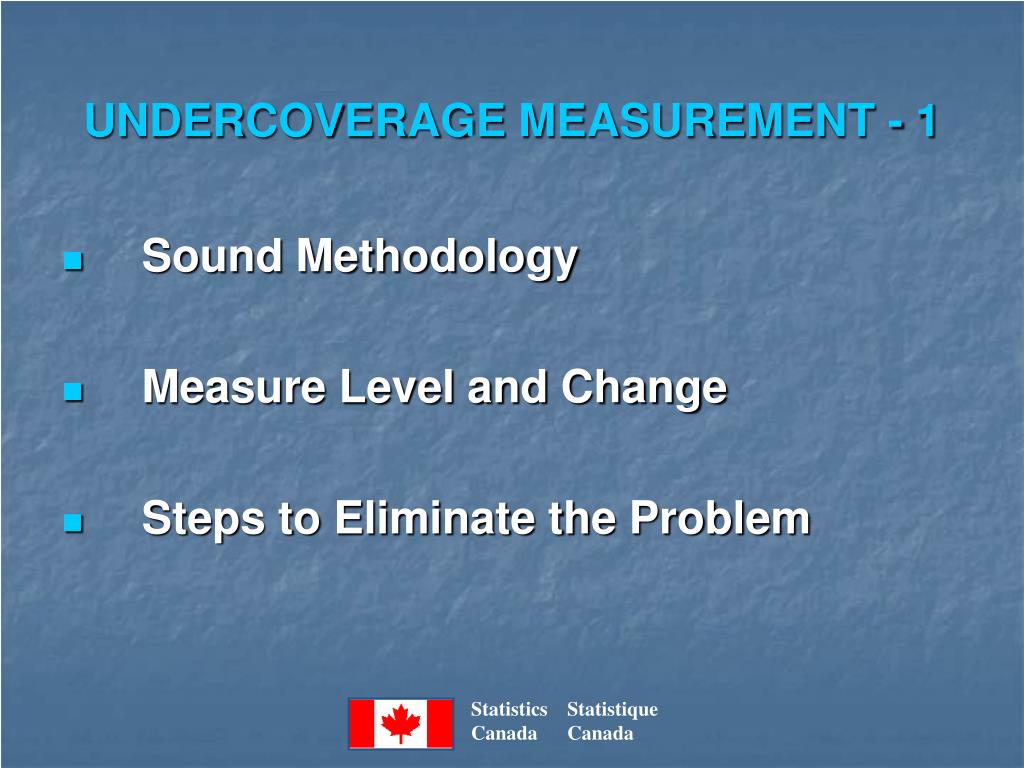 UNDERCOVERAGE MEASUREMENT - 1

Sound Methodology

Measure Level and Change

Steps to Eliminate the Problem

Statistics Canada Statistique Canada